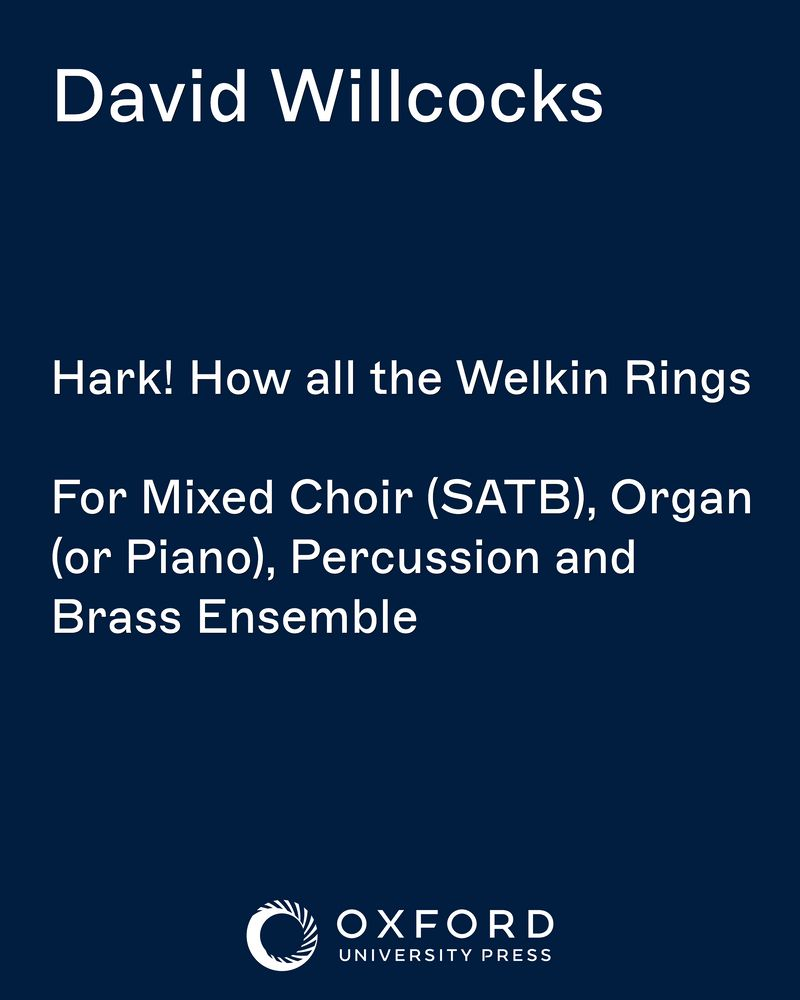 David Willcocks

Hark! How all the Welkin Rings

For Mixed Choir (SATB), Organ (or Piano), Percussion and Brass Ensemble

OXFORD
UNIVERSITY PRESS